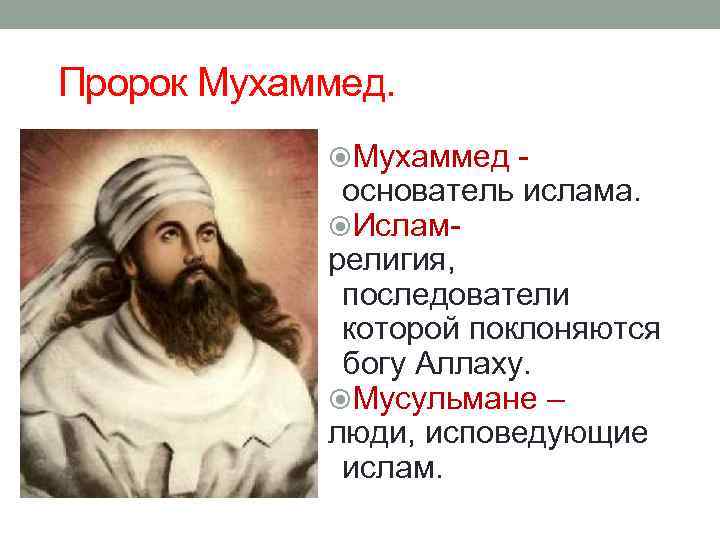 Пророк Мухаммед.

Мухаммед - основатель ислама.

Ислам- религия, последователи которой поклоняются богу Аллаху.

Мусульмане – люди, исповедующие ислам.